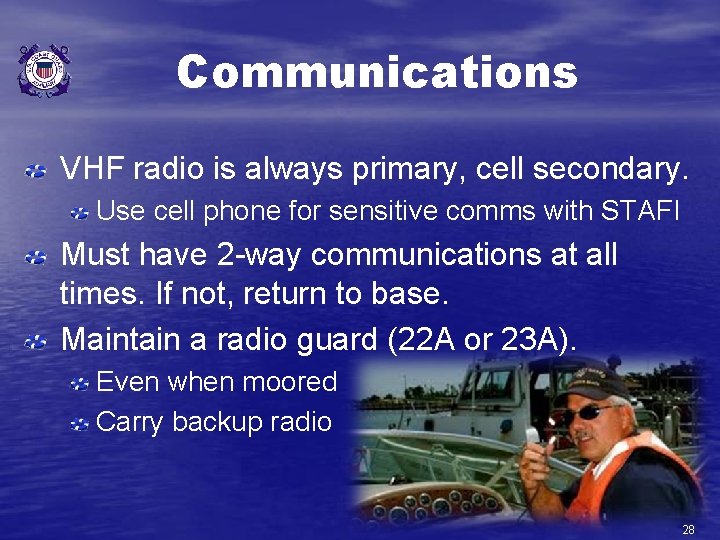 Communications

VHF radio is always primary, cell secondary.

Use cell phone for sensitive comms with STAFI

Must have 2-way communications at all times. If not, return to base.

Maintain a radio guard (22A or 23A).

Even when moored

Carry backup radio

28